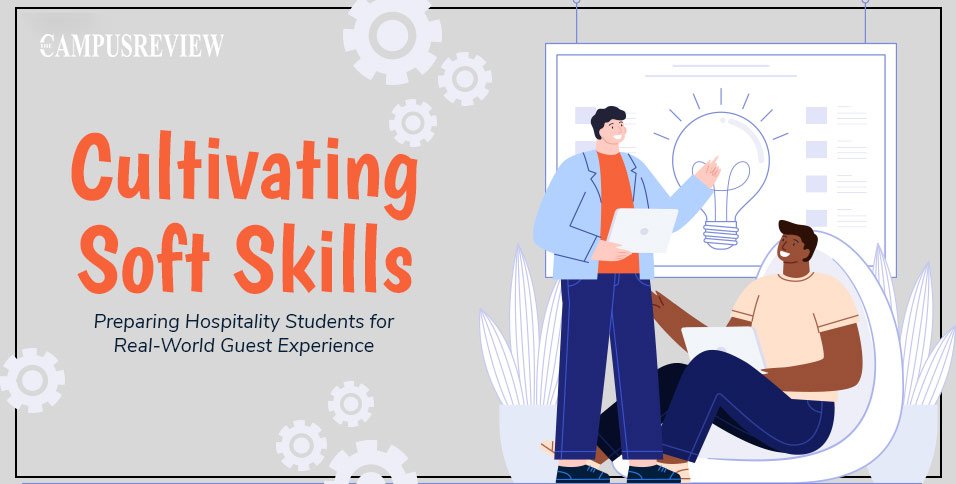 THE CAMPUSREVIEW

Cultivating Soft Skills

Preparing Hospitality Students for Real-World Guest Experience